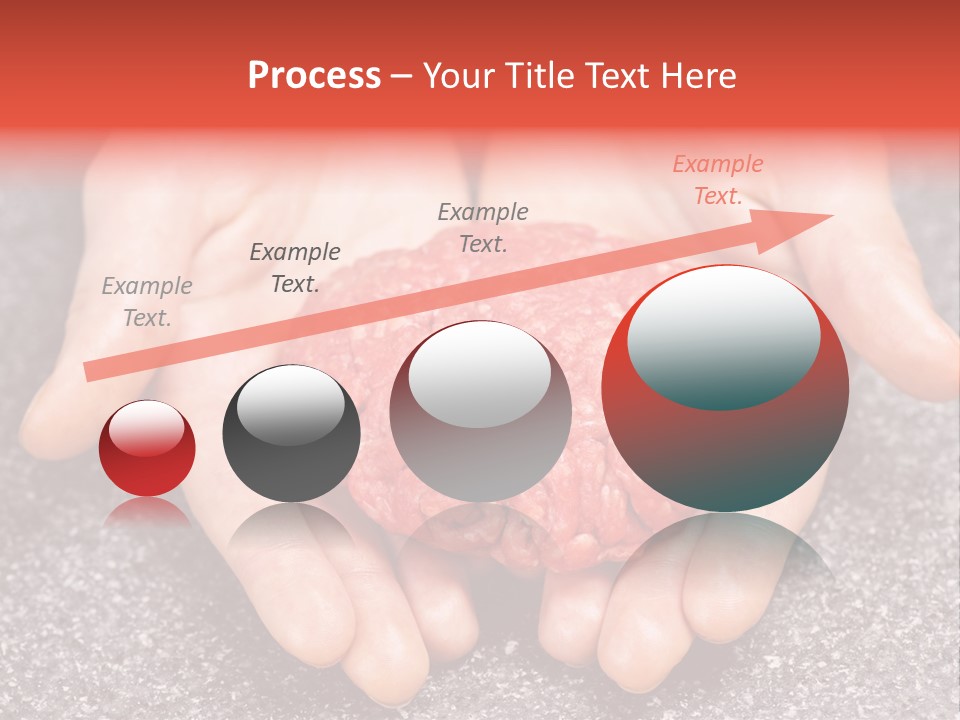 Process – Your Title Text Here

Example Text.

Example Text.

Example Text.

Example Text.